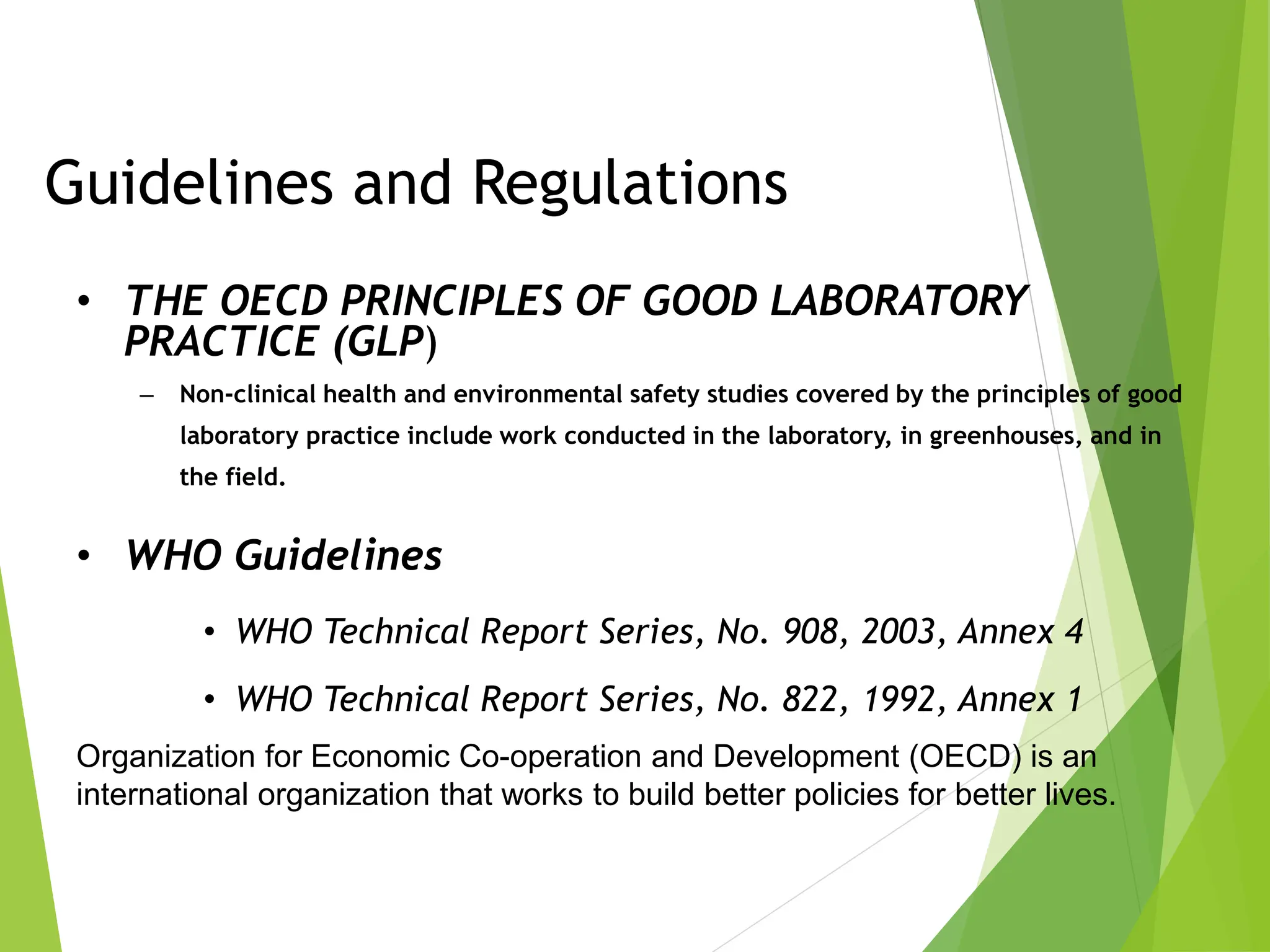 Guidelines and Regulations

• THE OECD PRINCIPLES OF GOOD LABORATORY PRACTICE (GLP)

– Non-clinical health and environmental safety studies covered by the principles of good laboratory practice include work conducted in the laboratory, in greenhouses, and in the field.

• WHO Guidelines

• WHO Technical Report Series, No. 908, 2003, Annex 4

• WHO Technical Report Series, No. 822, 1992, Annex 1

Organization for Economic Co-operation and Development (OECD) is an international organization that works to build better policies for better lives.